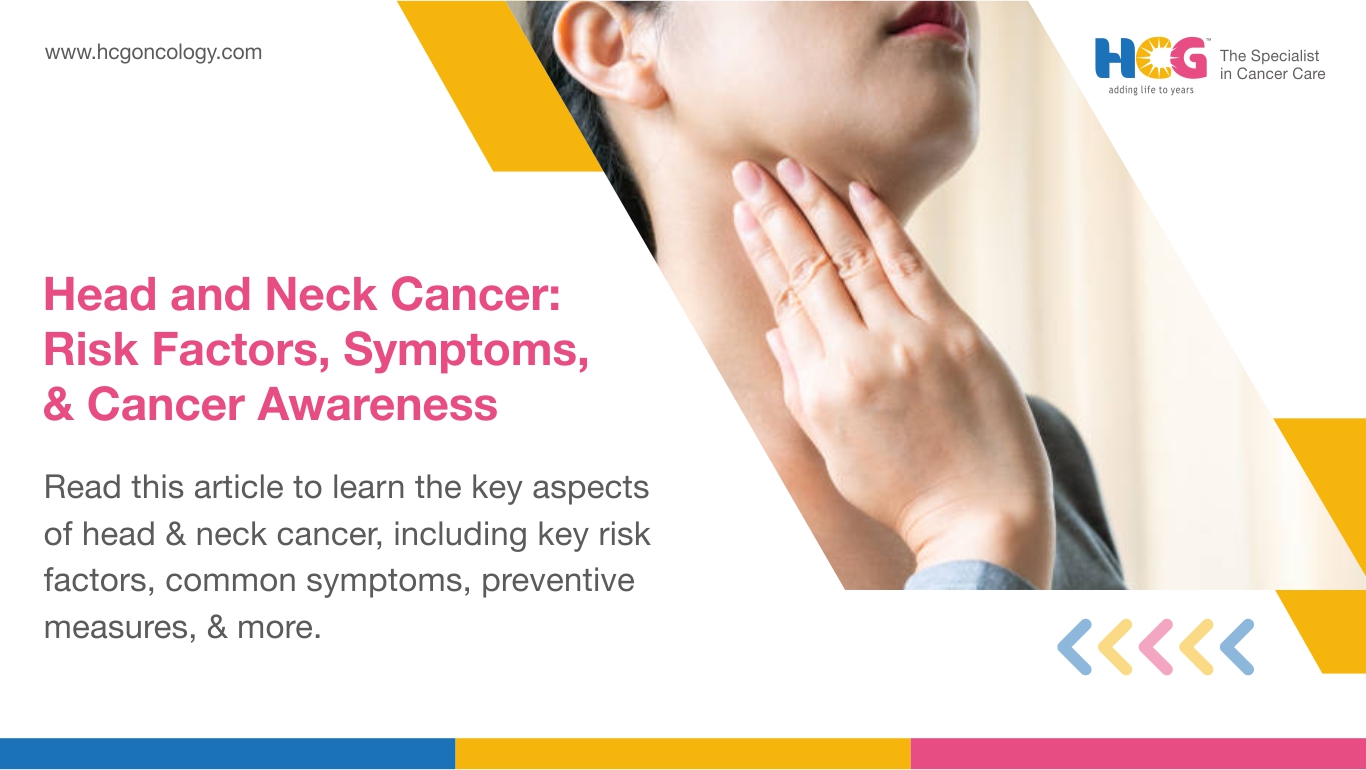 www.hcgoncology.com

HCG™ The Specialist in Cancer Care
adding life to years

Head and Neck Cancer: Risk Factors, Symptoms, & Cancer Awareness

Read this article to learn the key aspects of head & neck cancer, including key risk factors, common symptoms, preventive measures, & more.